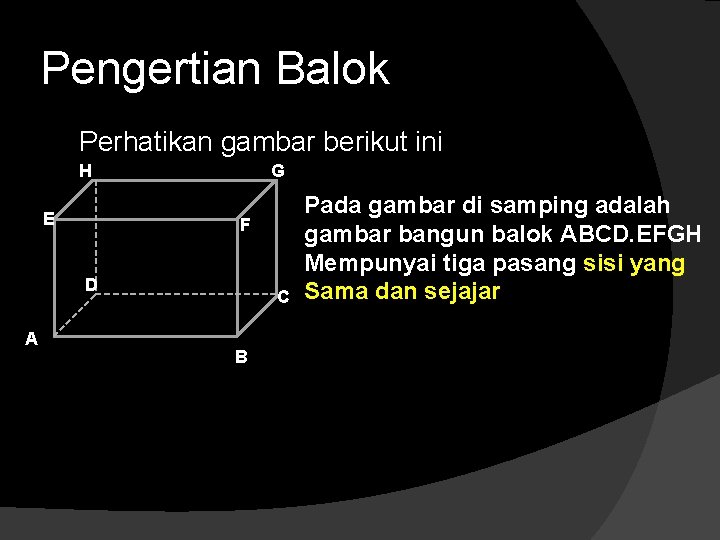 Pengertian Balok

Perhatikan gambar berikut ini

H
G
E
F
D
C
A
B

Pada gambar di samping adalah gambar bangun balok ABCD.EFGH Mempunyai tiga pasang sisi yang Sama dan sejajar